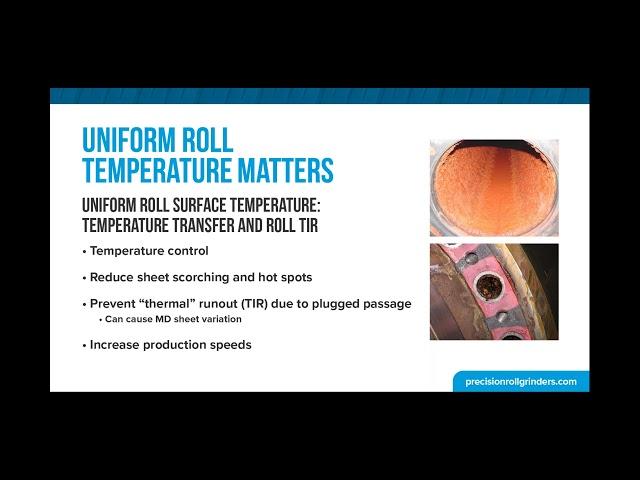 UNIFORM ROLL TEMPERATURE MATTERS

UNIFORM ROLL SURFACE TEMPERATURE: TEMPERATURE TRANSFER AND ROLL TIR

• Temperature control

• Reduce sheet scorching and hot spots

• Prevent "thermal" runout (TIR) due to plugged passage
• Can cause MD sheet variation

• Increase production speeds

precisionrollgrinders.com